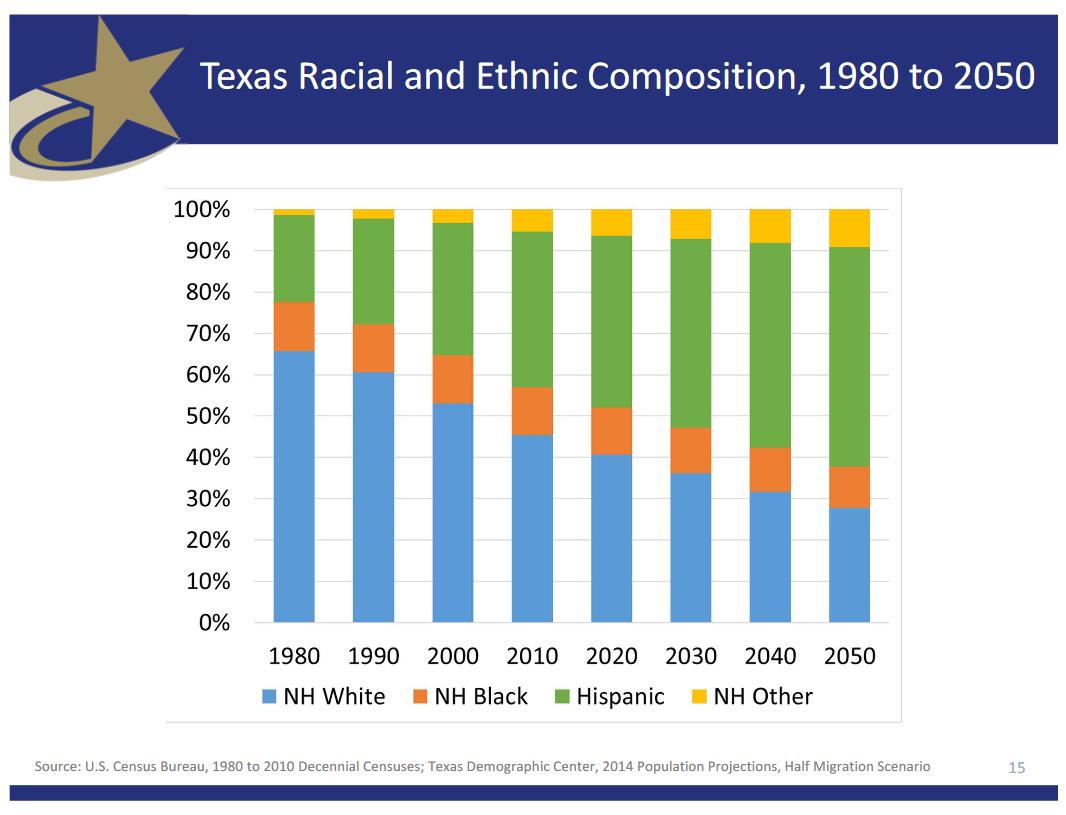 Texas Racial and Ethnic Composition, 1980 to 2050

100%
90%
80%
70%
60%
50%
40%
30%
20%
10%
0%

1980 1990 2000 2010 2020 2030 2040 2050

NH White NH Black Hispanic NH Other

Source: U.S. Census Bureau, 1980 to 2010 Decennial Censuses; Texas Demographic Center, 2014 Population Projections, Half Migration Scenario

15